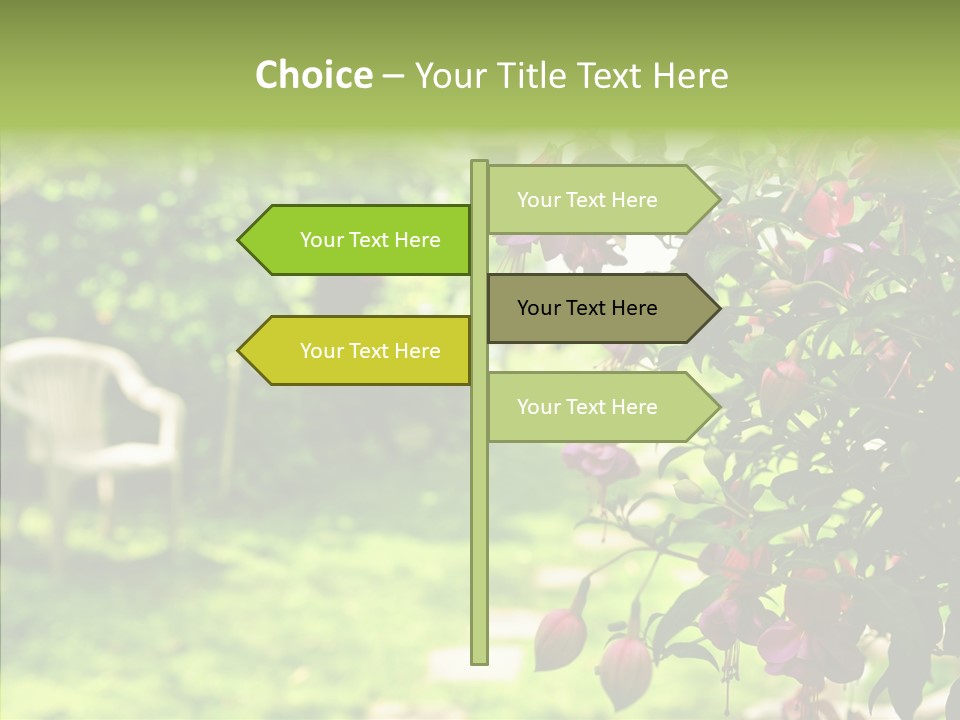 Choice – Your Title Text Here

Your Text Here

Your Text Here

Your Text Here

Your Text Here

Your Text Here